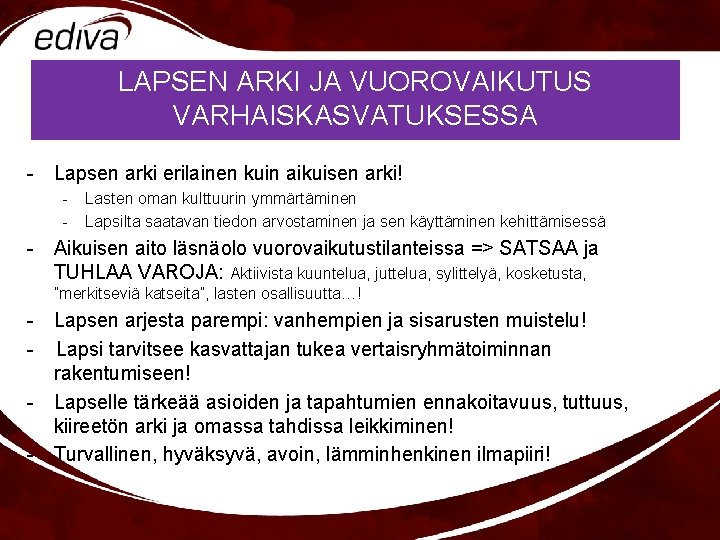 ediva

LAPSEN ARKI JA VUOROVAIKUTUS VARHAISKASVATUKSESSA

- Lapsen arki erilainen kuin aikuisen arki!
  - Lasten oman kulttuurin ymmärtäminen
  - Lapsilta saatavan tiedon arvostaminen ja sen käyttäminen kehittämisessä
- Aikuisen aito läsnäolo vuorovaikutustilanteissa => SATSAA ja TUHLAA VAROJA: Aktiivista kuuntelua, juttelua, sylittelyä, kosketusta, "merkitseviä katseita", lasten osallisuutta…!
- Lapsen arjesta parempi: vanhempien ja sisarusten muistelu!
- Lapsi tarvitsee kasvattajan tukea vertaisryhmätoiminnan rakentumiseen!
- Lapselle tärkeää asioiden ja tapahtumien ennakoitavuus, tuttuus, kiireetön arki ja omassa tahdissa leikkiminen!
- Turvallinen, hyväksyvä, avoin, lämminhenkinen ilmapiiri!